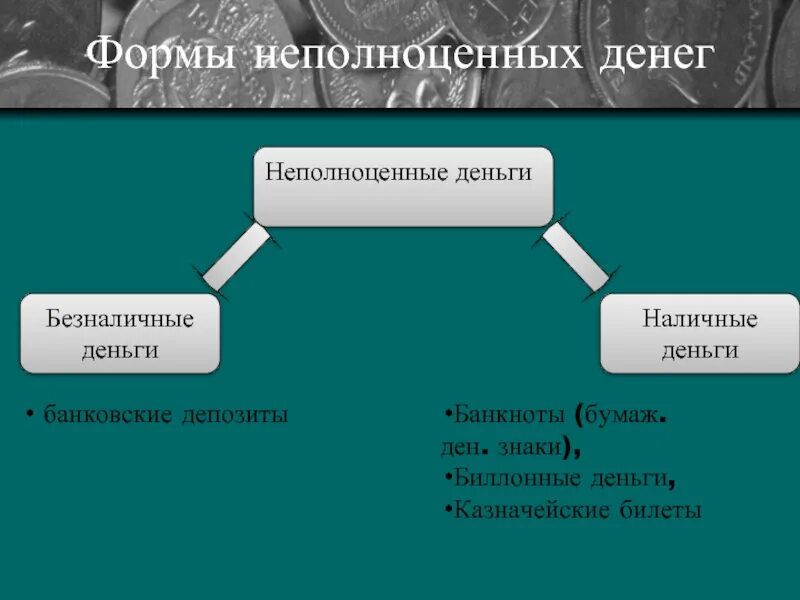 Формы неполноценных денег

Неполноценные деньги

Безналичные деньги

Наличные деньги

• банковские депозиты

•Банкноты (бумаж. ден. знаки),
•Биллонные деньги,
•Казначейские билеты